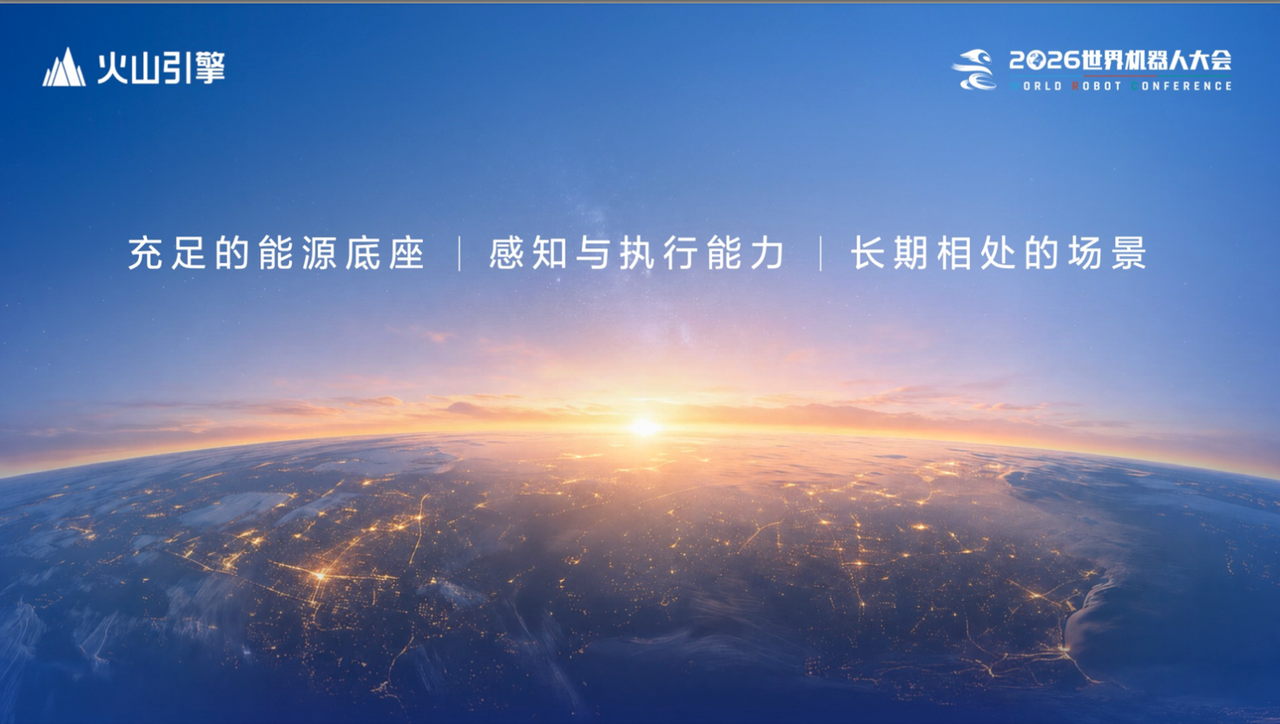 火山引擎

2026世界机器人大会
WORLD ROBOT CONFERENCE

充足的能源底座 | 感知与执行能力 | 长期相处的场景